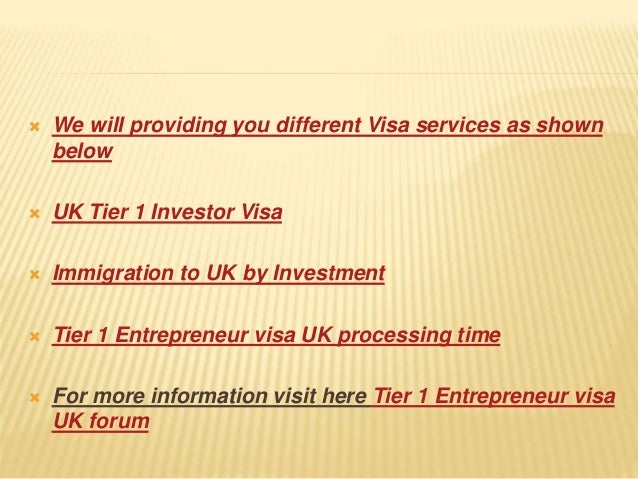 We will providing you different Visa services as shown below

UK Tier 1 Investor Visa

Immigration to UK by Investment

Tier 1 Entrepreneur visa UK processing time

For more information visit here Tier 1 Entrepreneur visa UK forum